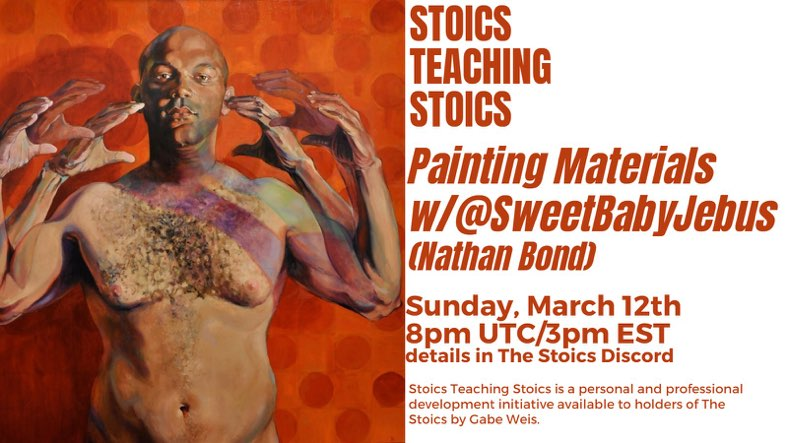 STOICS TEACHING STOICS

Painting Materials w/@SweetBabyJebus (Nathan Bond)

Sunday, March 12th
8pm UTC/3pm EST
details in The Stoics Discord

Stoics Teaching Stoics is a personal and professional development initiative available to holders of The Stoics by Gabe Weis.